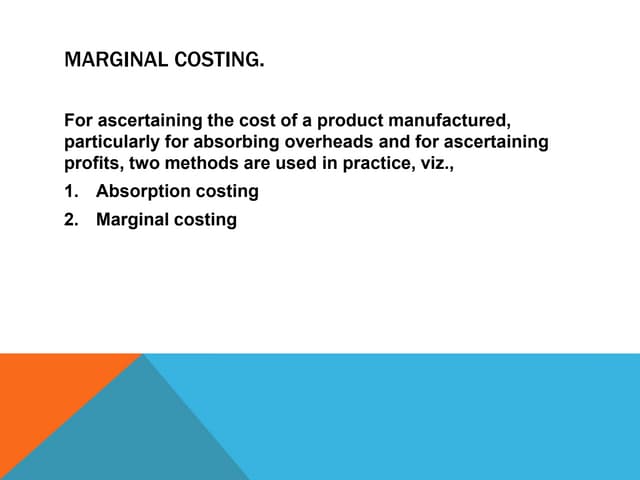 MARGINAL COSTING.

For ascertaining the cost of a product manufactured, particularly for absorbing overheads and for ascertaining profits, two methods are used in practice, viz.,

1. Absorption costing
2. Marginal costing